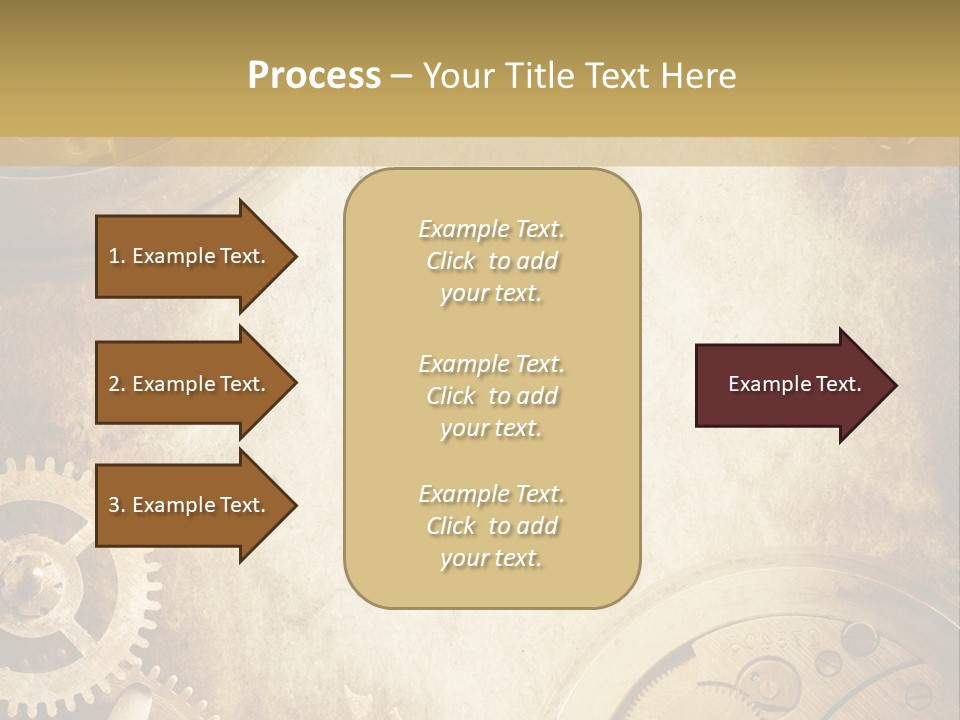 Process – Your Title Text Here

1. Example Text.

2. Example Text.

3. Example Text.

Example Text. Click to add your text.

Example Text. Click to add your text.

Example Text. Click to add your text.

Example Text.